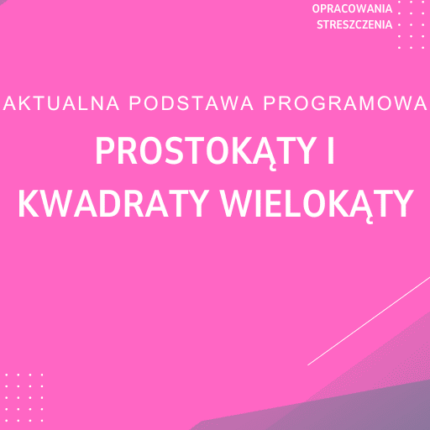 OPRACOWANIA
STRESZCZENIA

AKTUALNA PODSTAWA PROGRAMOWA

PROSTOKĄTY I
KWADRATY WIELOKĄTY